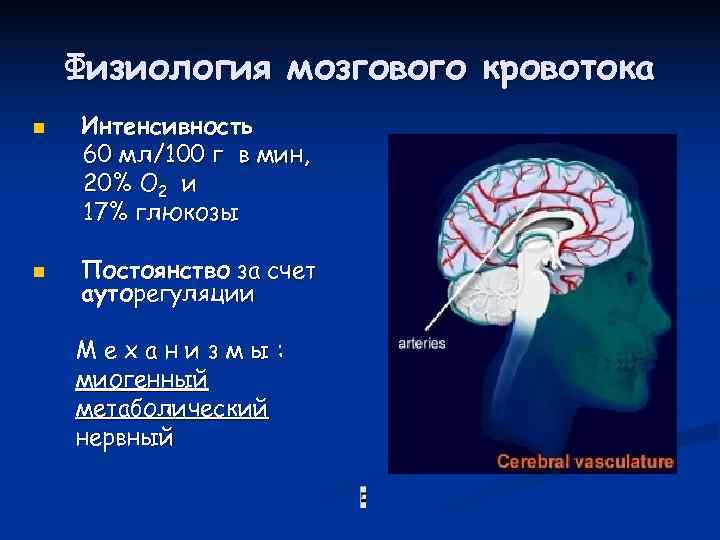 Физиология мозгового кровотока

Интенсивность
60 мл/100 г в мин,
20% $O_2$ и
17% глюкозы

Постоянство за счет ауторегуляции

Механизмы:
миогенный
метаболический
нервный

arteries

Cerebral vasculature